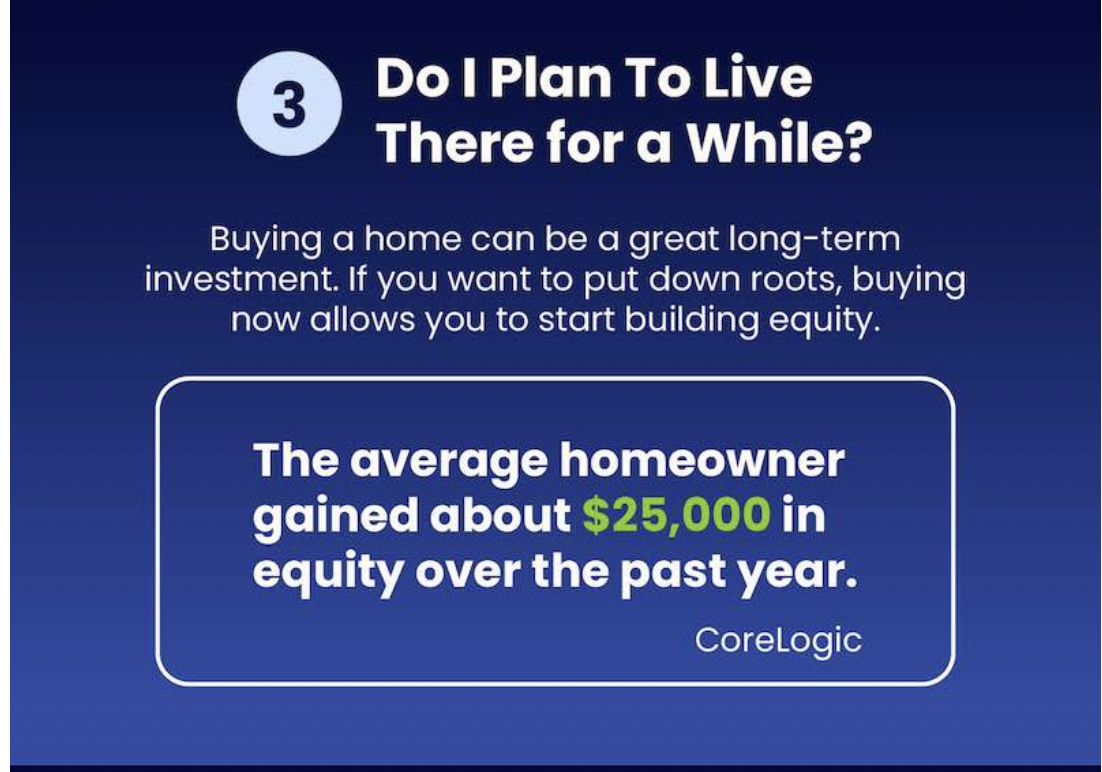 3

Do I Plan To Live There for a While?

Buying a home can be a great long-term investment. If you want to put down roots, buying now allows you to start building equity.

The average homeowner gained about $25,000 in equity over the past year.

CoreLogic